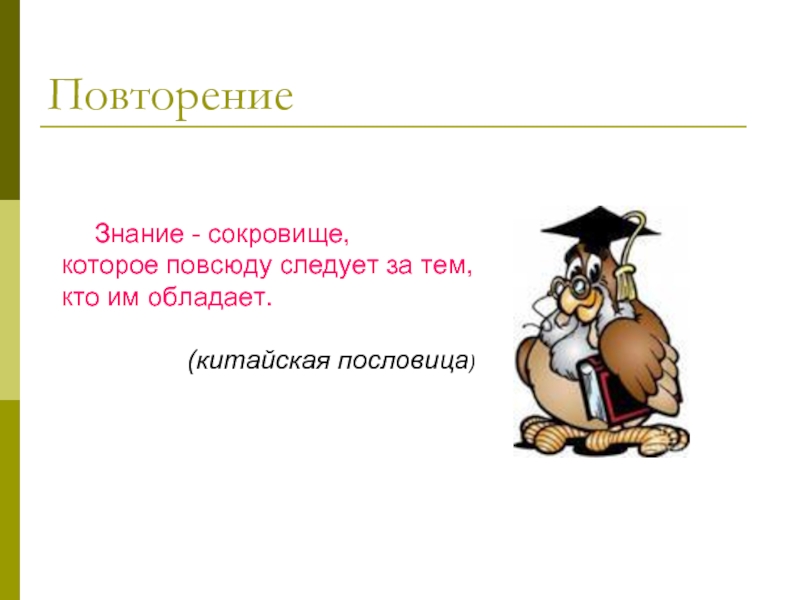 Повторение

Знание - сокровище, которое повсюду следует за тем, кто им обладает.

(китайская пословица)